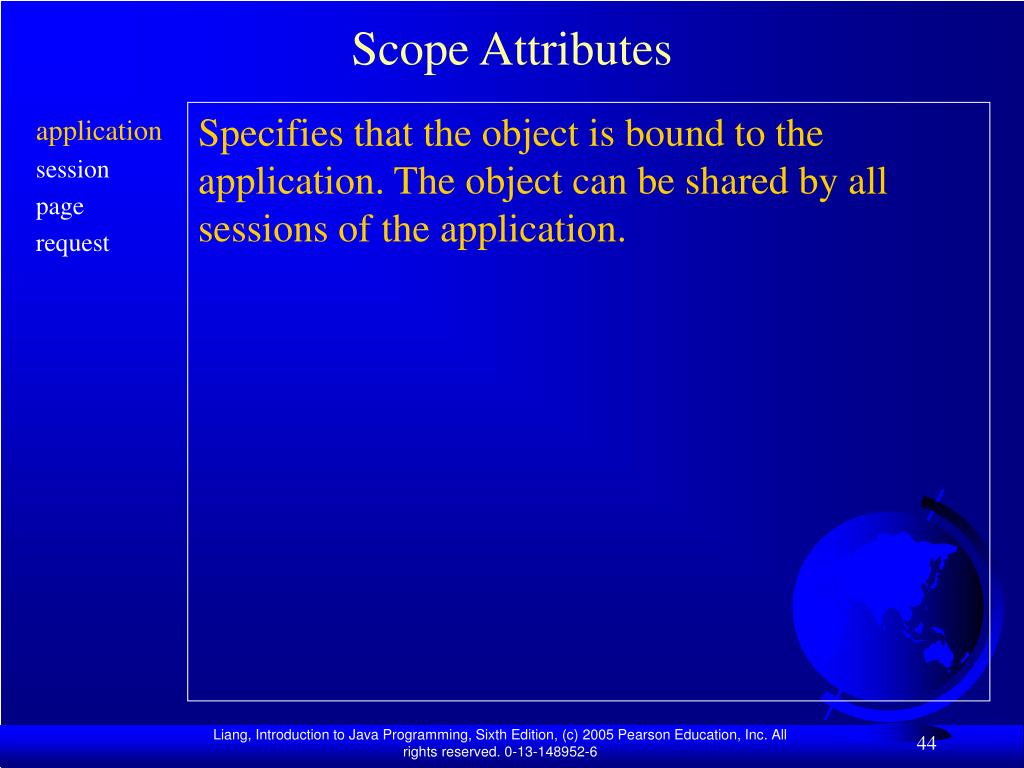 Scope Attributes

application
session
page
request

Specifies that the object is bound to the application. The object can be shared by all sessions of the application.

Liang, Introduction to Java Programming, Sixth Edition, (c) 2005 Pearson Education, Inc. All rights reserved. 0-13-148952-6

44